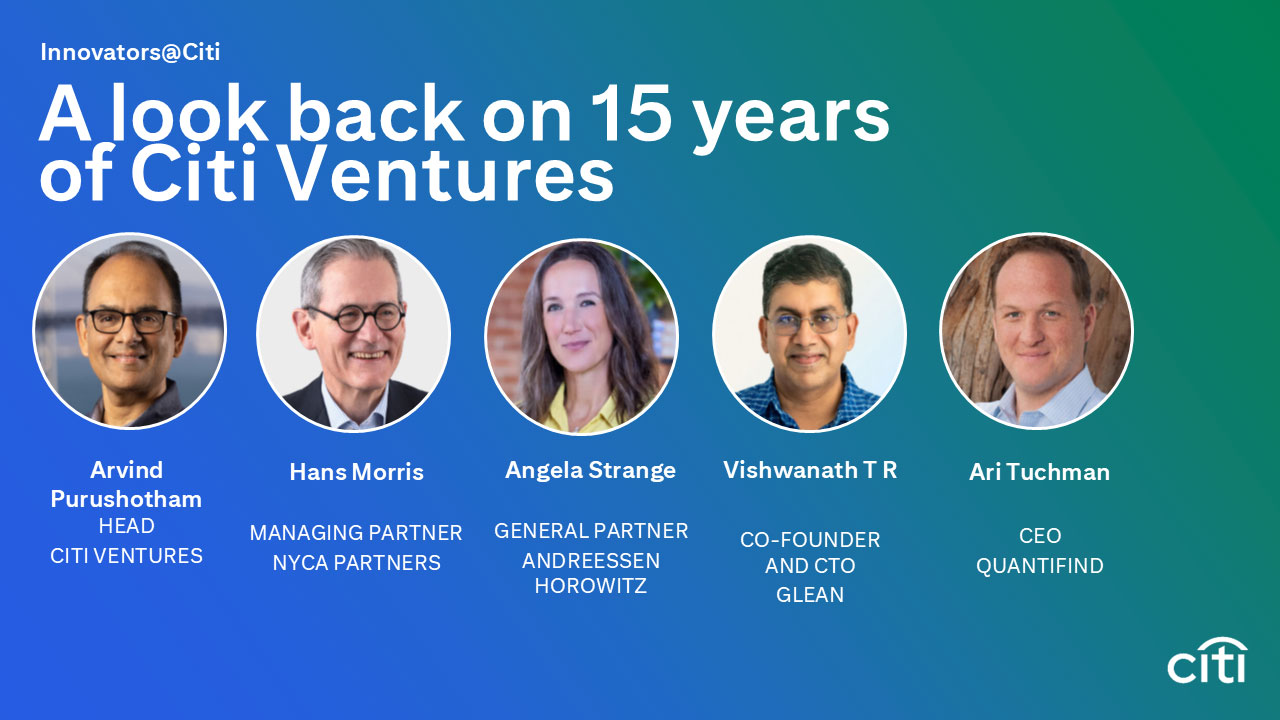 Innovators@Citi

A look back on 15 years of Citi Ventures

Arvind Purushotham
HEAD
CITI VENTURES

Hans Morris
MANAGING PARTNER
NYCA PARTNERS

Angela Strange
GENERAL PARTNER
ANDREESSEN HOROWITZ

Vishwanath T R
CO-FOUNDER AND CTO
GLEAN

Ari Tuchman
CEO
QUANTIFIND

citi